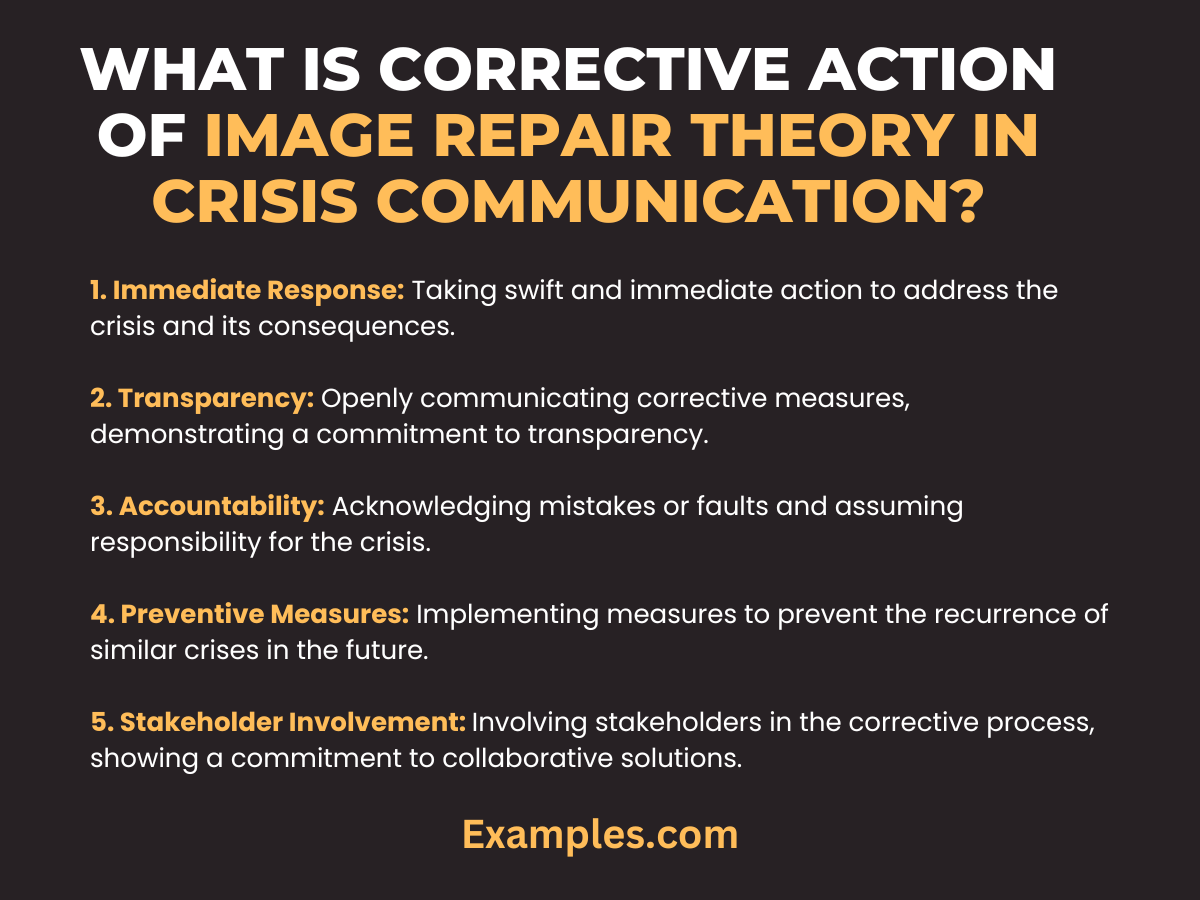 WHAT IS CORRECTIVE ACTION OF IMAGE REPAIR THEORY IN CRISIS COMMUNICATION?

1. Immediate Response: Taking swift and immediate action to address the crisis and its consequences.

2. Transparency: Openly communicating corrective measures, demonstrating a commitment to transparency.

3. Accountability: Acknowledging mistakes or faults and assuming responsibility for the crisis.

4. Preventive Measures: Implementing measures to prevent the recurrence of similar crises in the future.

5. Stakeholder Involvement: Involving stakeholders in the corrective process, showing a commitment to collaborative solutions.

Examples.com